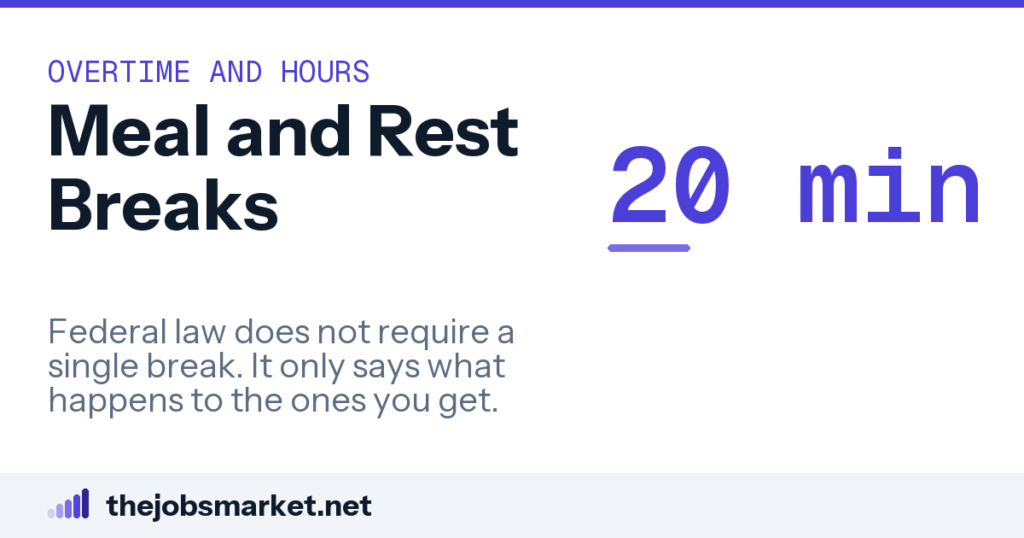 OVERTIME AND HOURS

Meal and Rest Breaks

20 min

Federal law does not require a single break. It only says what happens to the ones you get.

thejobsmarket.net